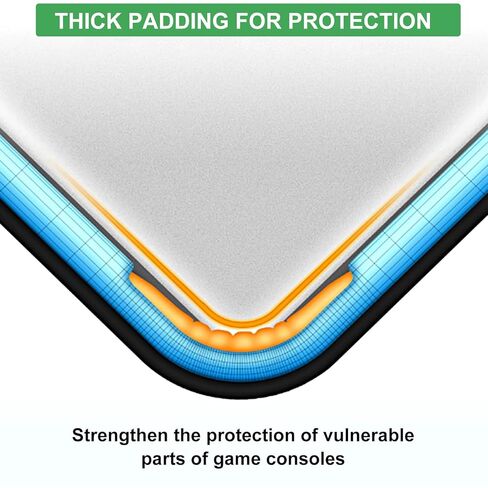 THICK PADDING FOR PROTECTION

Strengthen the protection of vulnerable parts of game consoles